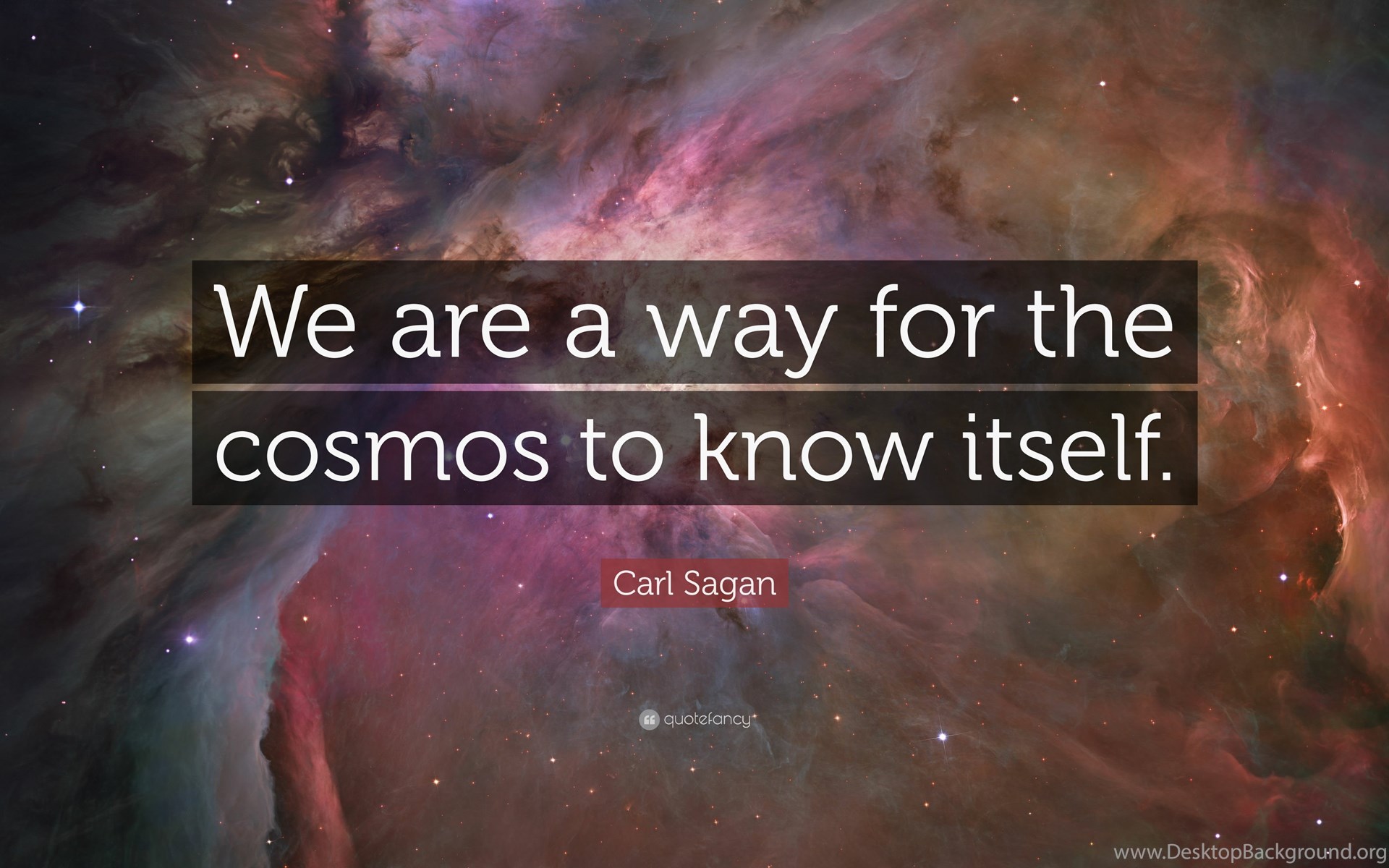 We are a way for the cosmos to know itself.

Carl Sagan

quotefancy

www.DesktopBackground.org